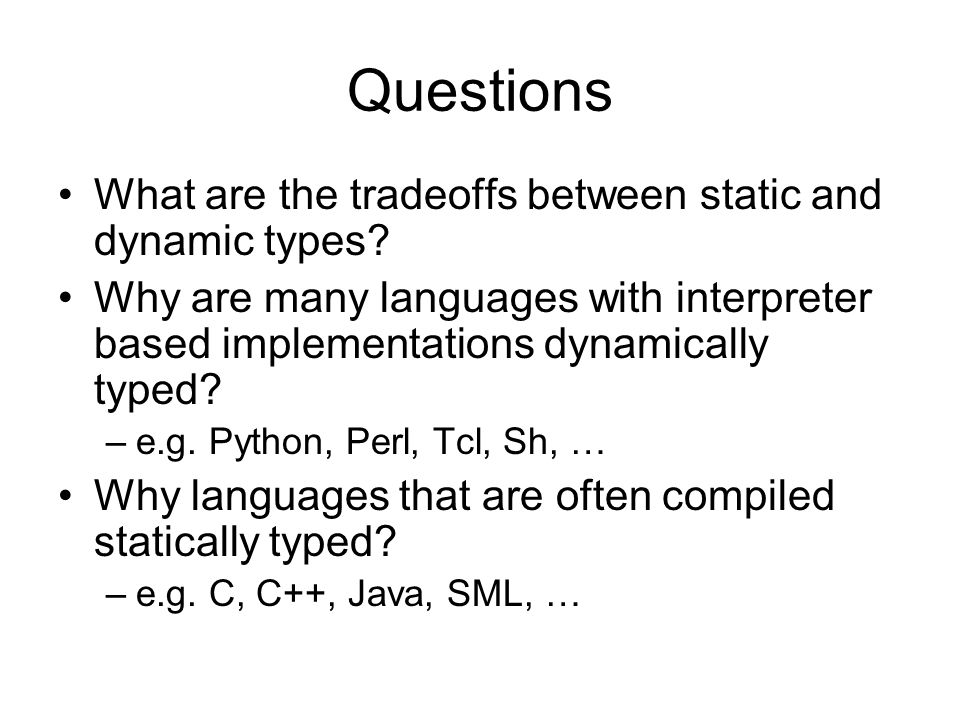 Questions

• What are the tradeoffs between static and dynamic types?
• Why are many languages with interpreter based implementations dynamically typed?
– e.g. Python, Perl, Tcl, Sh, …
• Why languages that are often compiled statically typed?
– e.g. C, C++, Java, SML, …